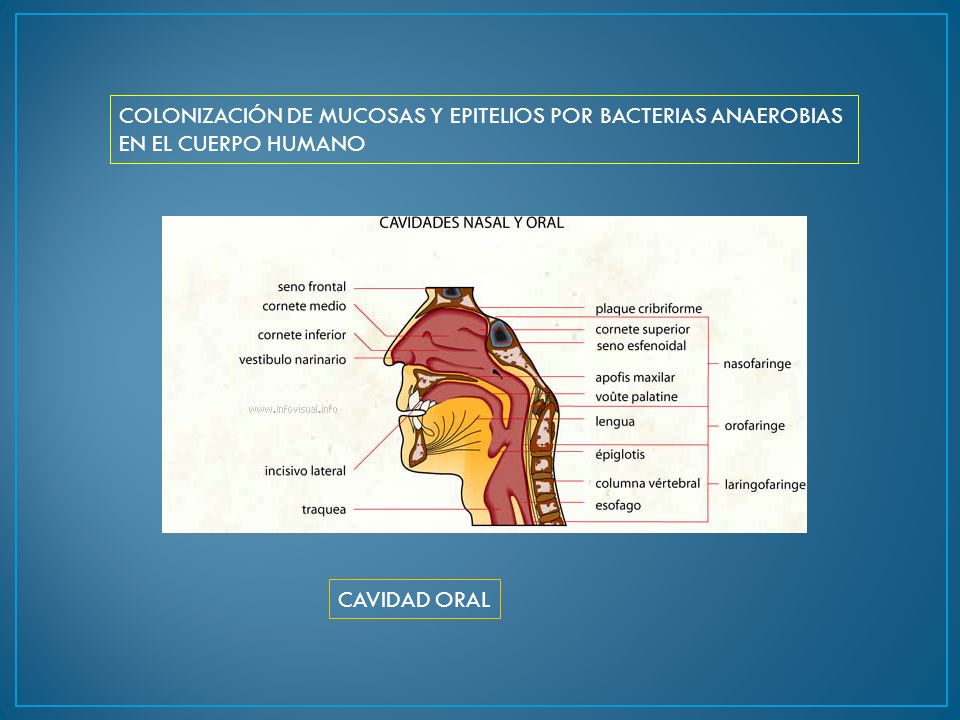 COLONIZACIÓN DE MUCOSAS Y EPITELIOS POR BACTERIAS ANAEROBIAS EN EL CUERPO HUMANO

CAVIDADES NASAL Y ORAL

seno frontal
cornete medio
cornete inferior
vestibulo narinario
www.infovisual.info
incisivo lateral
traquea

plaque cribriforme
cornete superior
seno esfenoidal
apofis maxilar
voûte palatine
lengua
épiglotis
columna vértebral
esofago

nasofaringe
orofaringe
laringofaringe

CAVIDAD ORAL